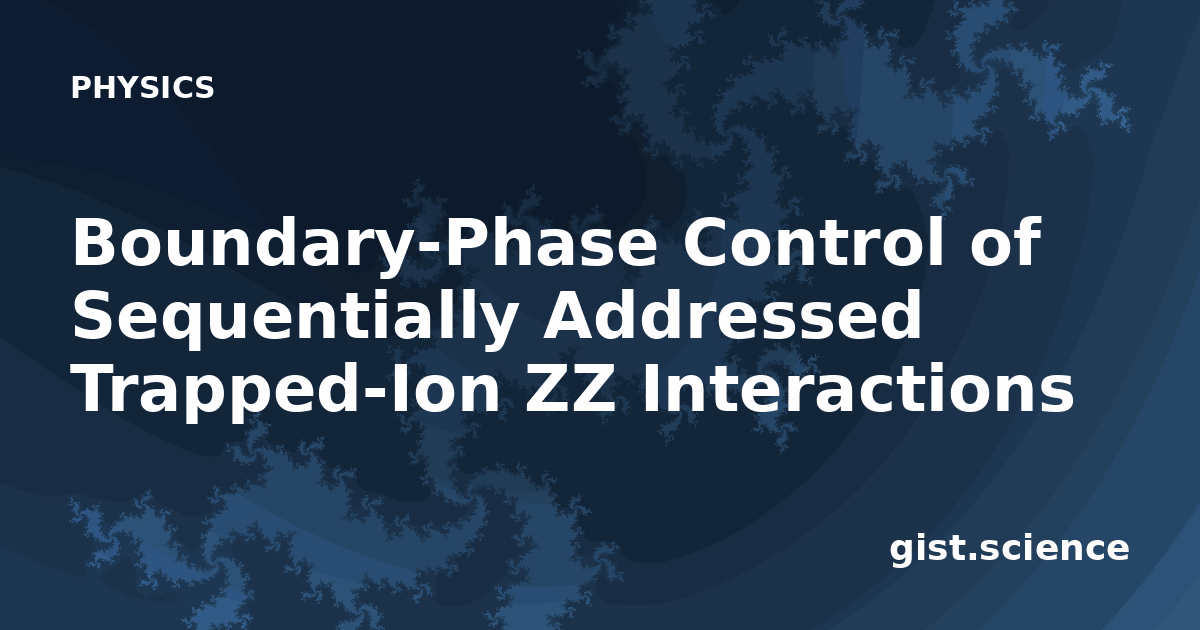 PHYSICS

Boundary-Phase Control of Sequentially Addressed Trapped-Ion ZZ Interactions

gist.science